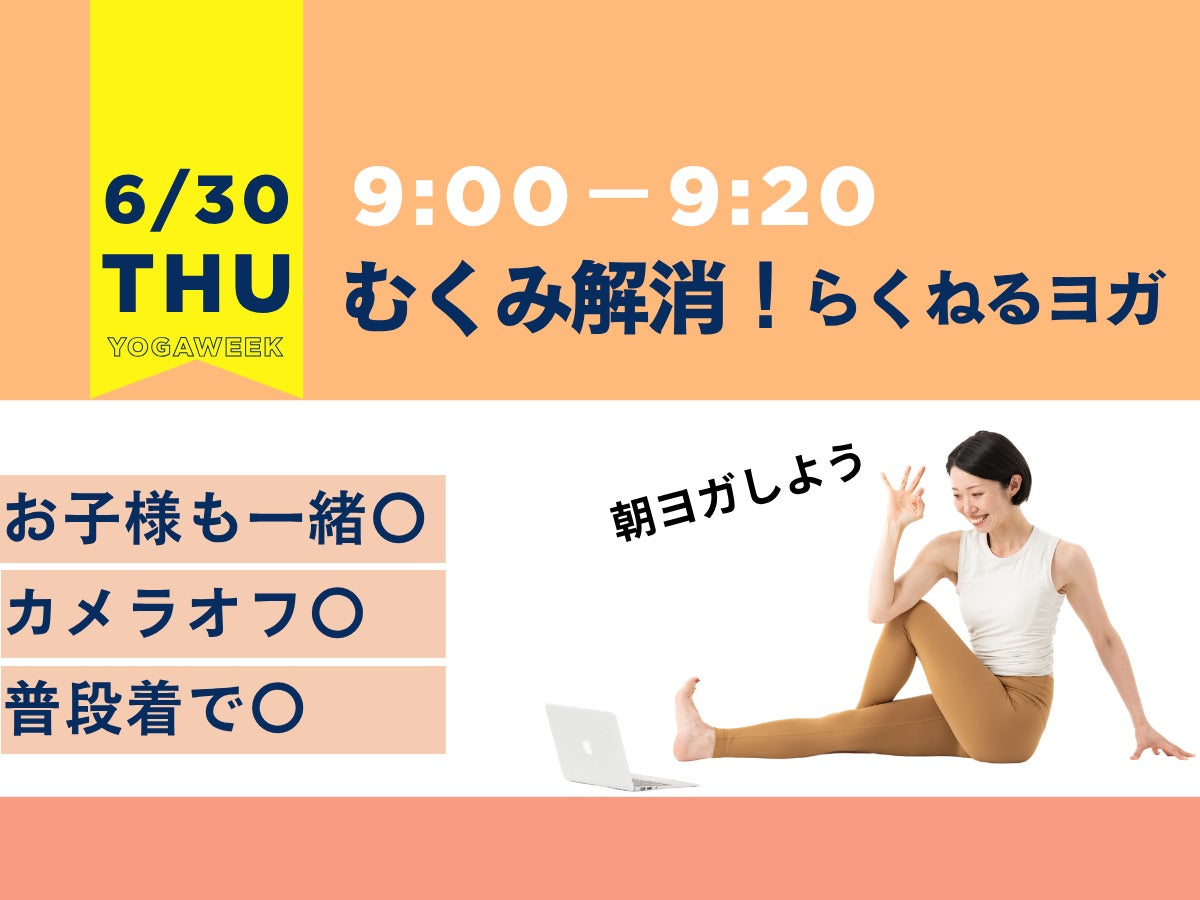 6/30
THU
YOGAWEEK

9:00 — 9:20
むくみ解消！らくねるヨガ

お子様も一緒〇
カメラオフ〇
普段着で〇

朝ヨガしよう